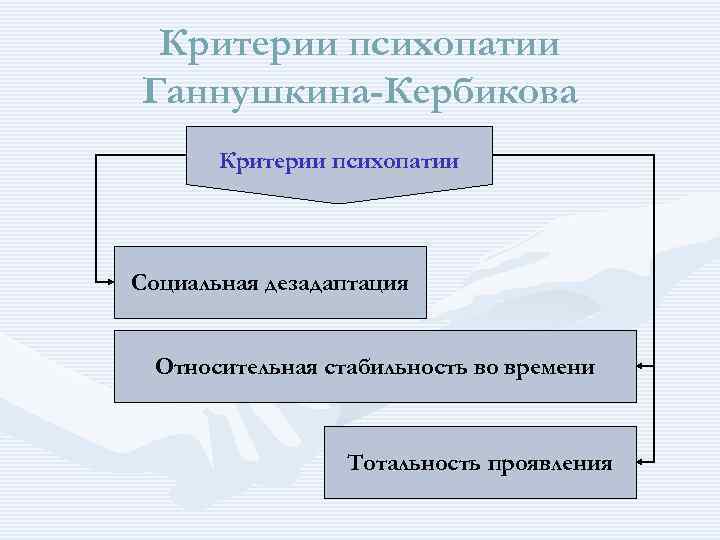 Критерии психопатии Ганнушкина-Кербикова

Критерии психопатии

Социальная дезадаптация

Относительная стабильность во времени

Тотальность проявления